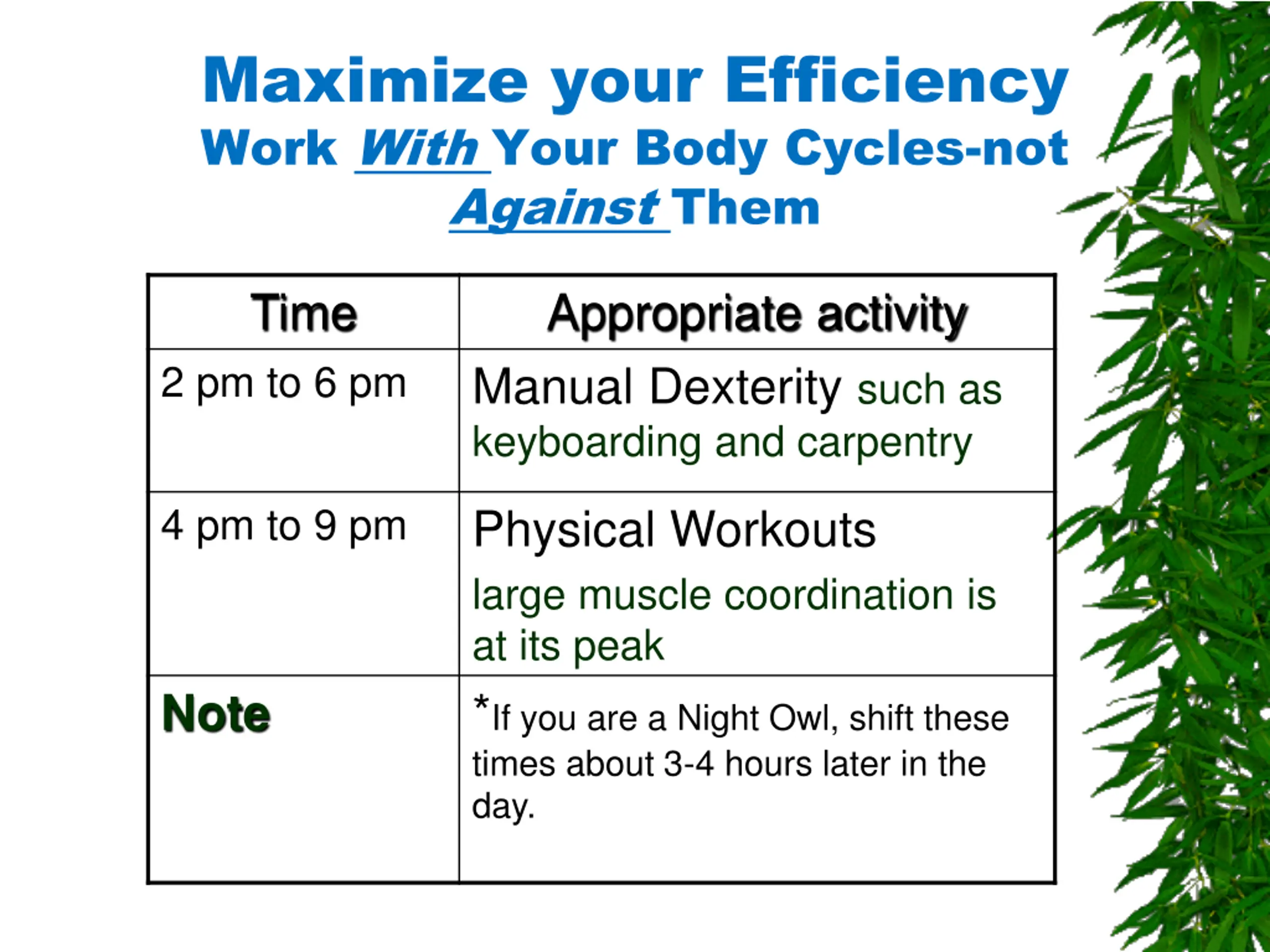 Maximize your Efficiency
Work With Your Body Cycles-not Against Them

| Time | Appropriate activity |
|---|---|
| 2 pm to 6 pm | Manual Dexterity such as keyboarding and carpentry |
| 4 pm to 9 pm | Physical Workouts large muscle coordination is at its peak |
| Note | *If you are a Night Owl, shift these times about 3-4 hours later in the day. |